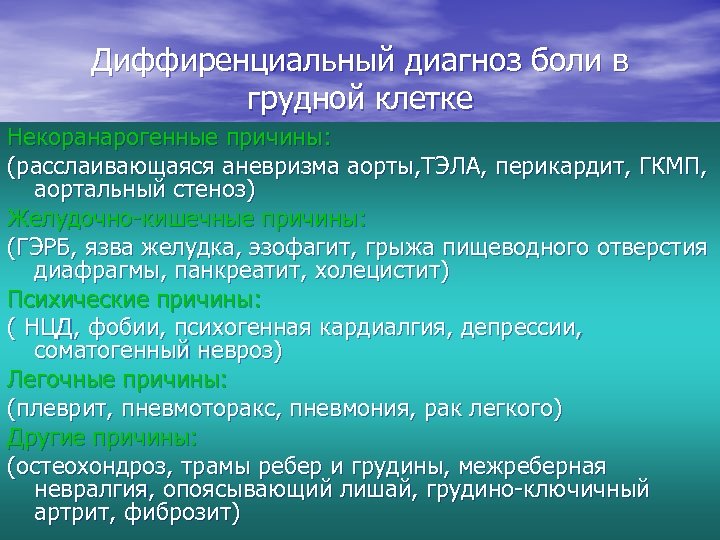 Диффиренциальный диагноз боли в грудной клетке

Некоранарогенные причины:

(расслаивающаяся аневризма аорты,ТЭЛА, перикардит, ГКМП, аортальный стеноз)

Желудочно-кишечные причины:

(ГЭРБ, язва желудка, эзофагит, грыжа пищеводного отверстия диафрагмы, панкреатит, холецистит)

Психические причины:

( НЦД, фобии, психогенная кардиалгия, депрессии, соматогенный невроз)

Легочные причины:

(плеврит, пневмоторакс, пневмония, рак легкого)

Другие причины:

(остеохондроз, трамы ребер и грудины, межреберная невралгия, опоясывающий лишай, грудино-ключичный артрит, фиброзит)